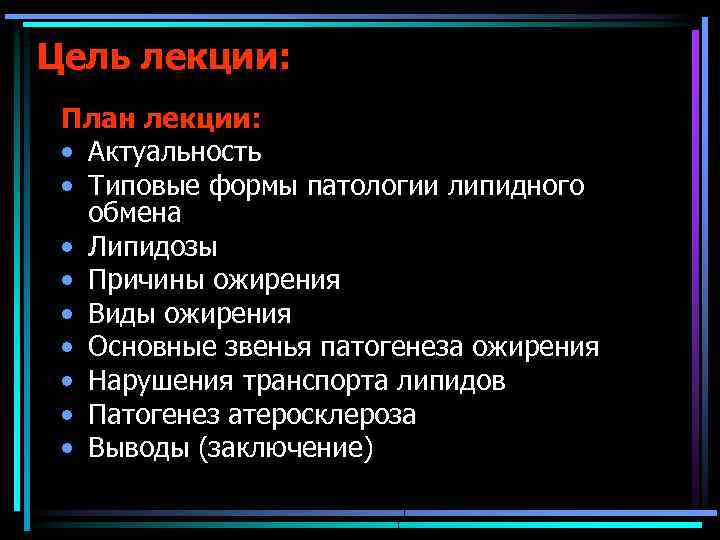 Цель лекции:

План лекции:
• Актуальность
• Типовые формы патологии липидного обмена
• Липидозы
• Причины ожирения
• Виды ожирения
• Основные звенья патогенеза ожирения
• Нарушения транспорта липидов
• Патогенез атеросклероза
• Выводы (заключение)